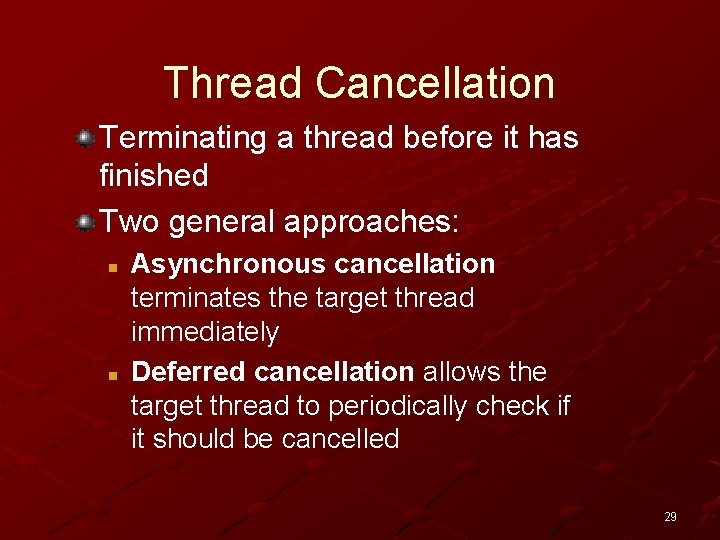 Thread Cancellation

Terminating a thread before it has finished

Two general approaches:

Asynchronous cancellation terminates the target thread immediately

Deferred cancellation allows the target thread to periodically check if it should be cancelled

29